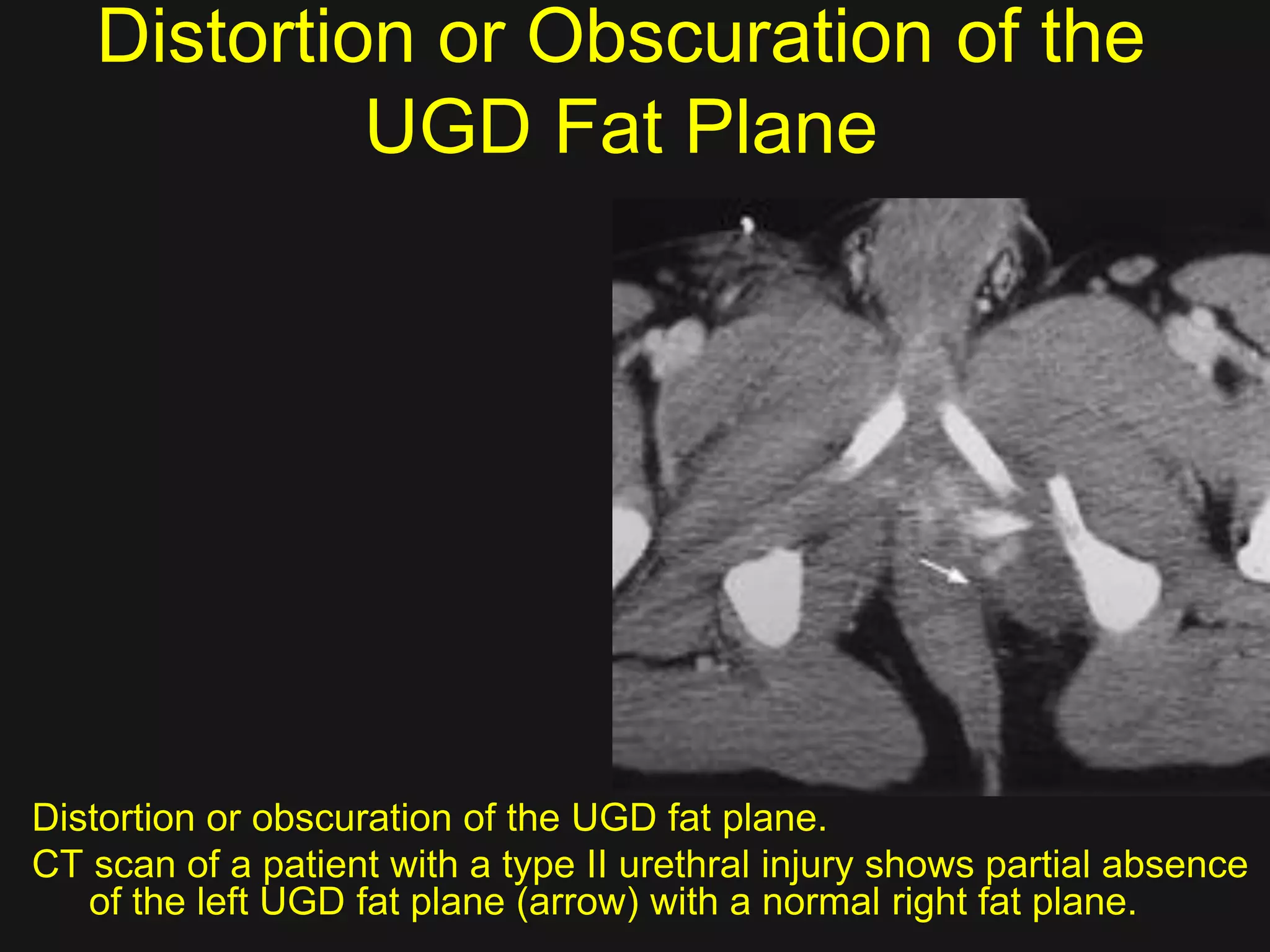 Distortion or Obscuration of the UGD Fat Plane

Distortion or obscuration of the UGD fat plane.

CT scan of a patient with a type II urethral injury shows partial absence of the left UGD fat plane (arrow) with a normal right fat plane.